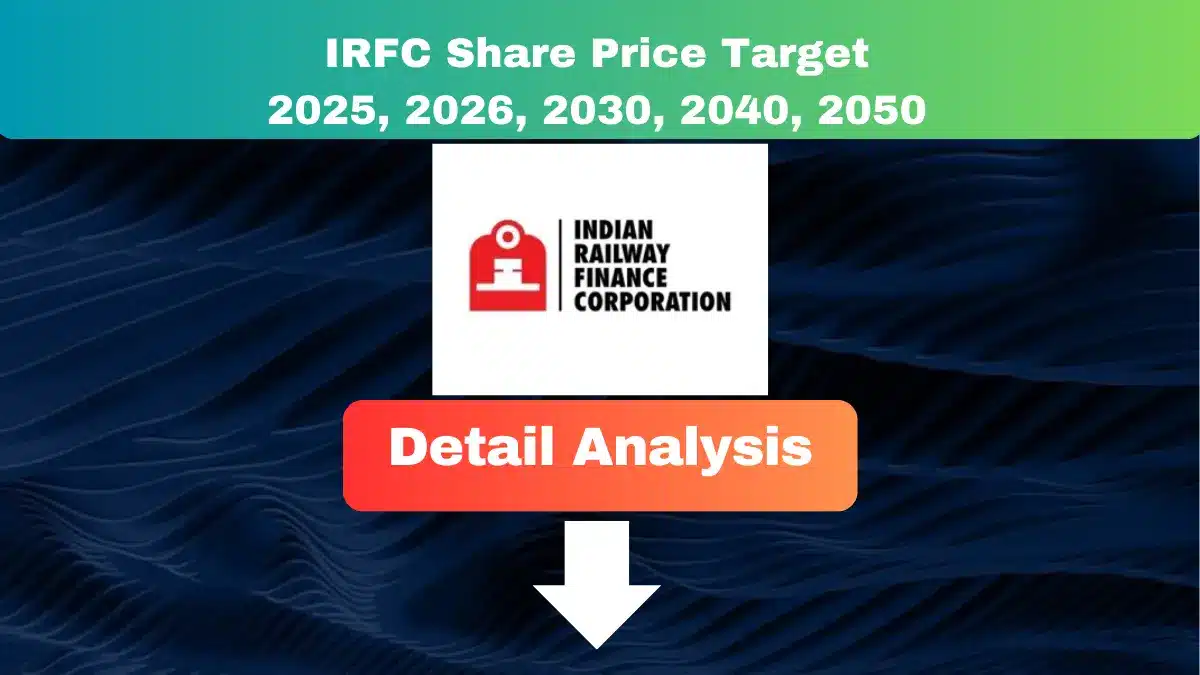 IRFC Share Price Target
2025, 2026, 2030, 2040, 2050

INDIAN
RAILWAY
FINANCE
CORPORATION

Detail Analysis